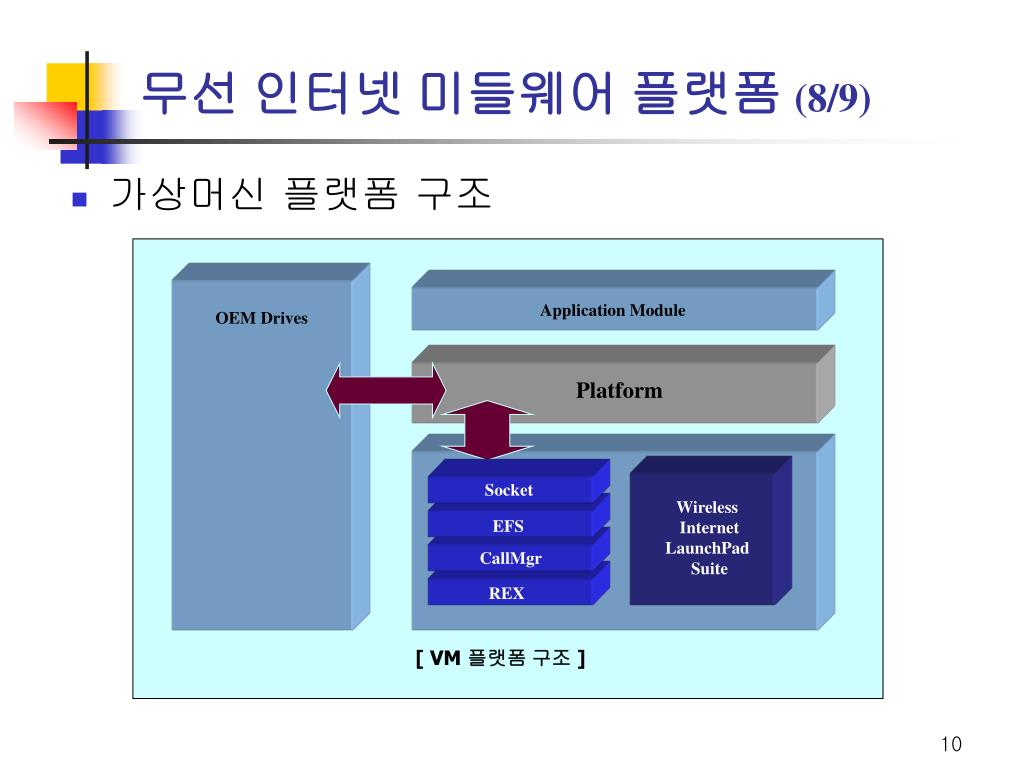 무선 인터넷 미들웨어 플랫폼 (8/9)

가상머신 플랫폼 구조

OEM Drives

Application Module

Platform

Socket

EFS

CallMgr

REX

Wireless Internet LaunchPad Suite

[ VM 플랫폼 구조 ]

10